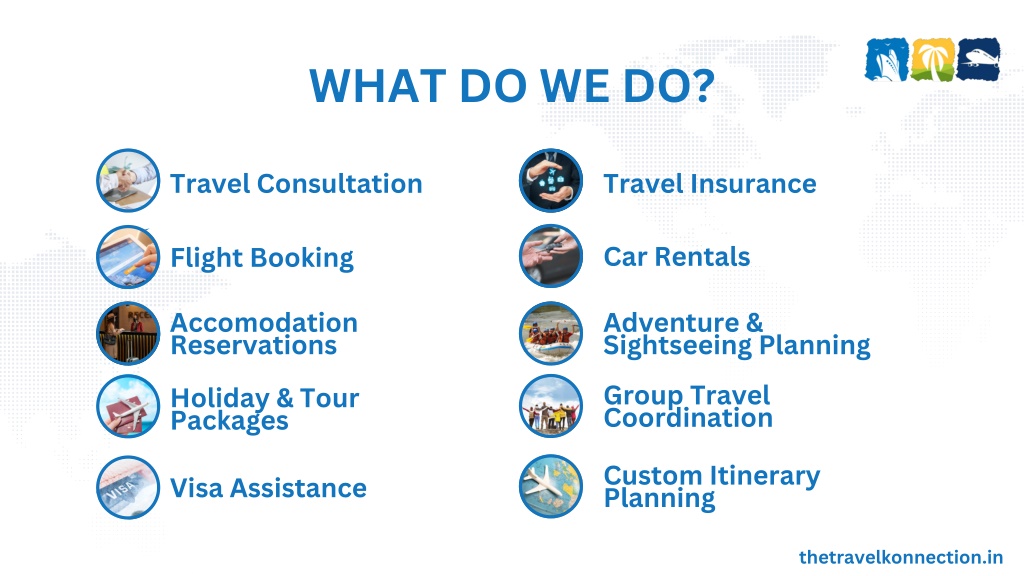 WHAT DO WE DO?

Travel Consultation

Flight Booking

Accomodation Reservations

Holiday & Tour Packages

Visa Assistance

Travel Insurance

Car Rentals

Adventure & Sightseeing Planning

Group Travel Coordination

Custom Itinerary Planning

thetravelkonnection.in